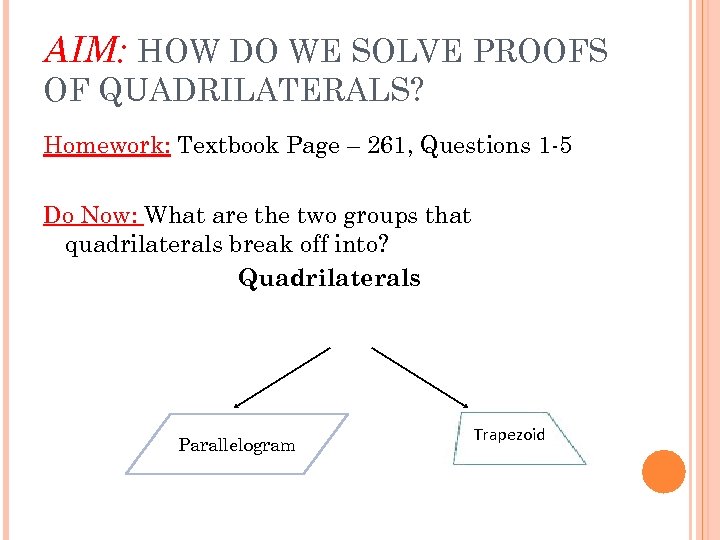 AIM: HOW DO WE SOLVE PROOFS OF QUADRILATERALS?

Homework: Textbook Page – 261, Questions 1-5

Do Now: What are the two groups that quadrilaterals break off into?

Quadrilaterals

Parallelogram

Trapezoid